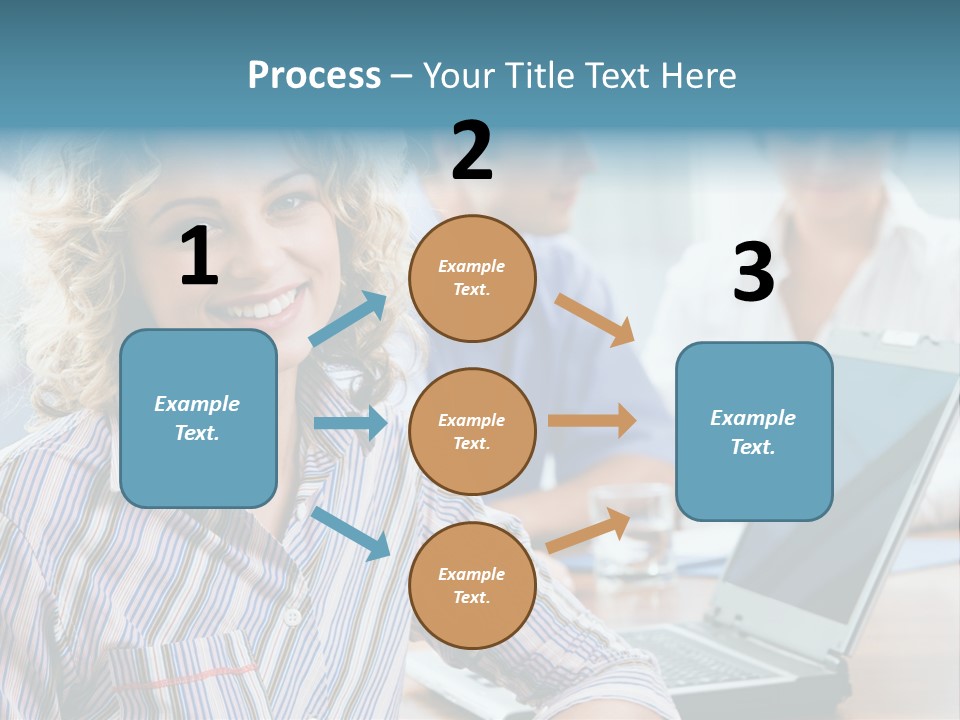 Process – Your Title Text Here

1

Example Text.

2

Example Text.

Example Text.

Example Text.

3

Example Text.